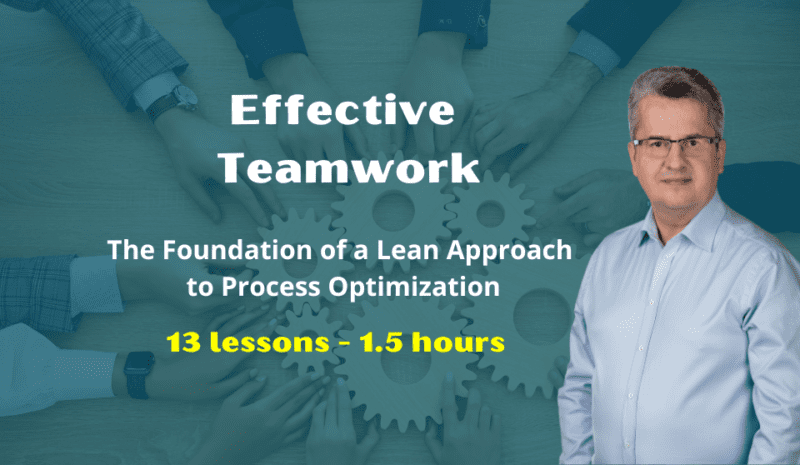 Effective Teamwork

The Foundation of a Lean Approach to Process Optimization

13 lessons - 1.5 hours